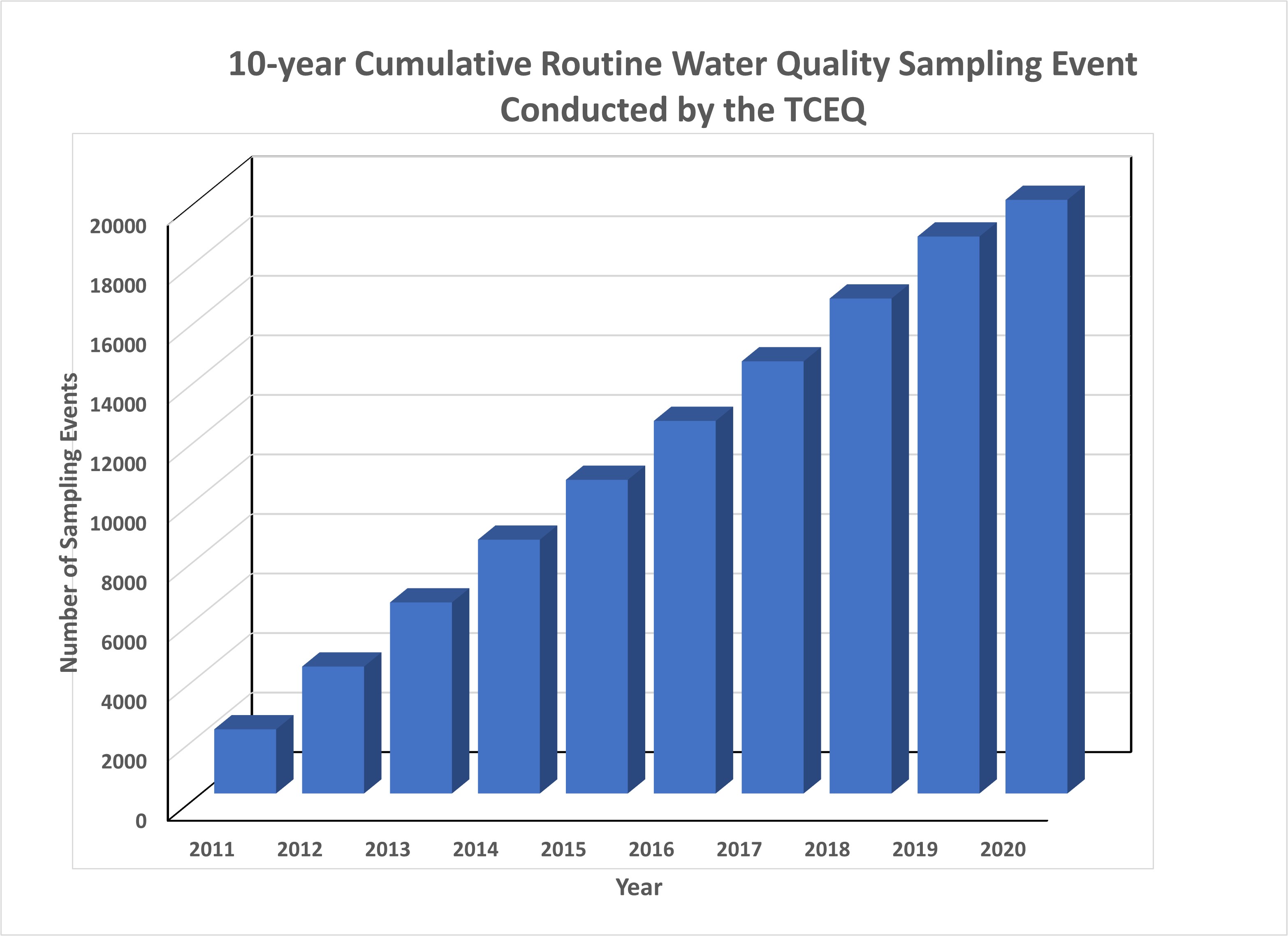 10-year Cumulative Routine Water Quality Sampling Event Conducted by the TCEQ

Number of Sampling Events

20000
18000
16000
14000
12000
10000
8000
6000
4000
2000
0

2011 2012 2013 2014 2015 2016 2017 2018 2019 2020

Year